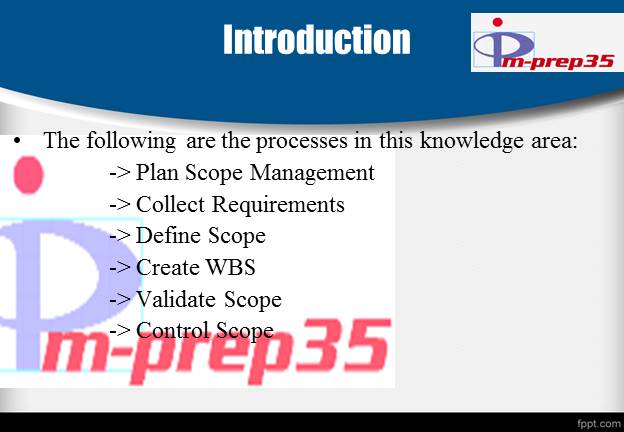 Introduction

m-prep35

• The following are the processes in this knowledge area:

-> Plan Scope Management
-> Collect Requirements
-> Define Scope
-> Create WBS
-> Validate Scope
-> Control Scope

m-prep35

fppt.com